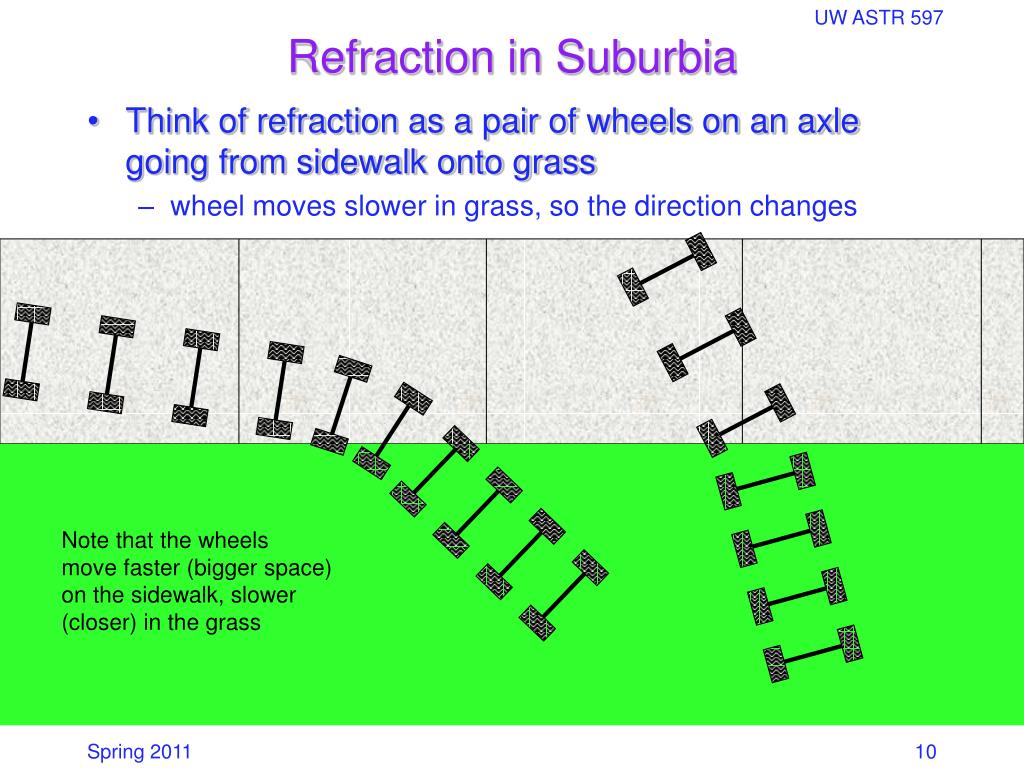 UW ASTR 597

Refraction in Suburbia

• Think of refraction as a pair of wheels on an axle going from sidewalk onto grass
– wheel moves slower in grass, so the direction changes

Note that the wheels move faster (bigger space) on the sidewalk, slower (closer) in the grass

Spring 2011

10